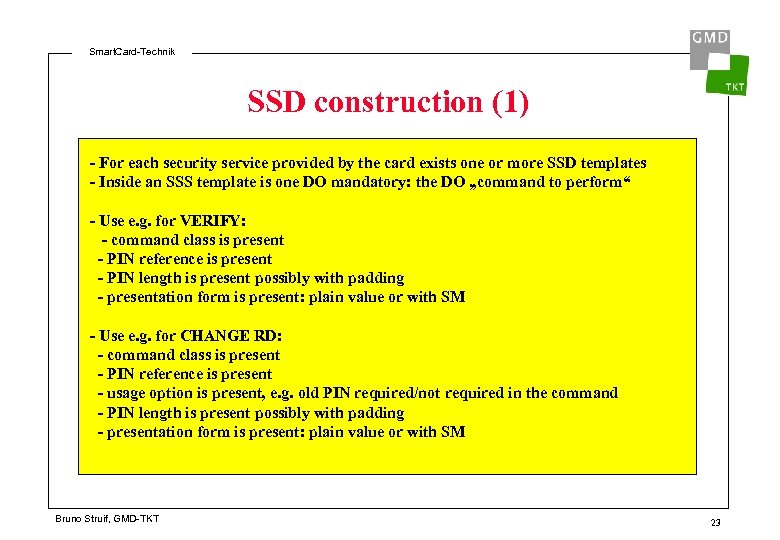 SmartCard-Technik

GMD

TKT

SSD construction (1)

- For each security service provided by the card exists one or more SSD templates
- Inside an SSS template is one DO mandatory: the DO „command to perform“

- Use e.g. for VERIFY:
- command class is present
- PIN reference is present
- PIN length is present possibly with padding
- presentation form is present: plain value or with SM

- Use e.g. for CHANGE RD:
- command class is present
- PIN reference is present
- usage option is present, e.g. old PIN required/not required in the command
- PIN length is present possibly with padding
- presentation form is present: plain value or with SM

Bruno Struif, GMD-TKT

23